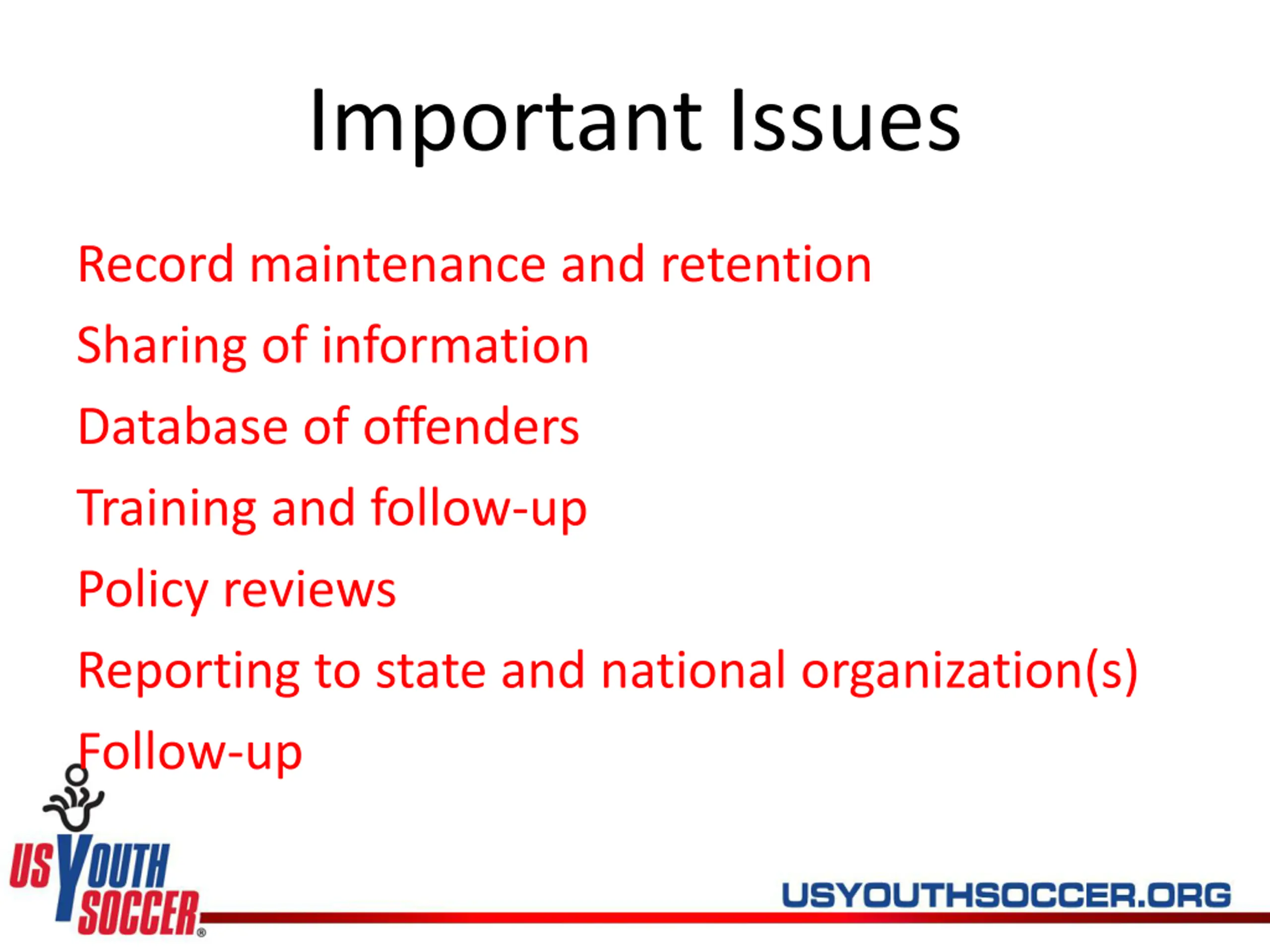 Important Issues

Record maintenance and retention

Sharing of information

Database of offenders

Training and follow-up

Policy reviews

Reporting to state and national organization(s)

Follow-up

US YOUTH SOCCER®

USYOUTHSOCCER.ORG